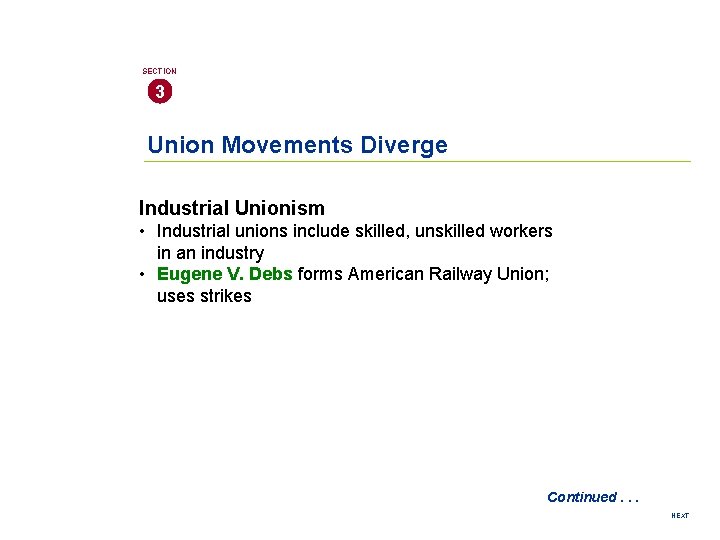 SECTION
3

Union Movements Diverge

Industrial Unionism
• Industrial unions include skilled, unskilled workers in an industry
• Eugene V. Debs forms American Railway Union; uses strikes

Continued . . .

NEXT